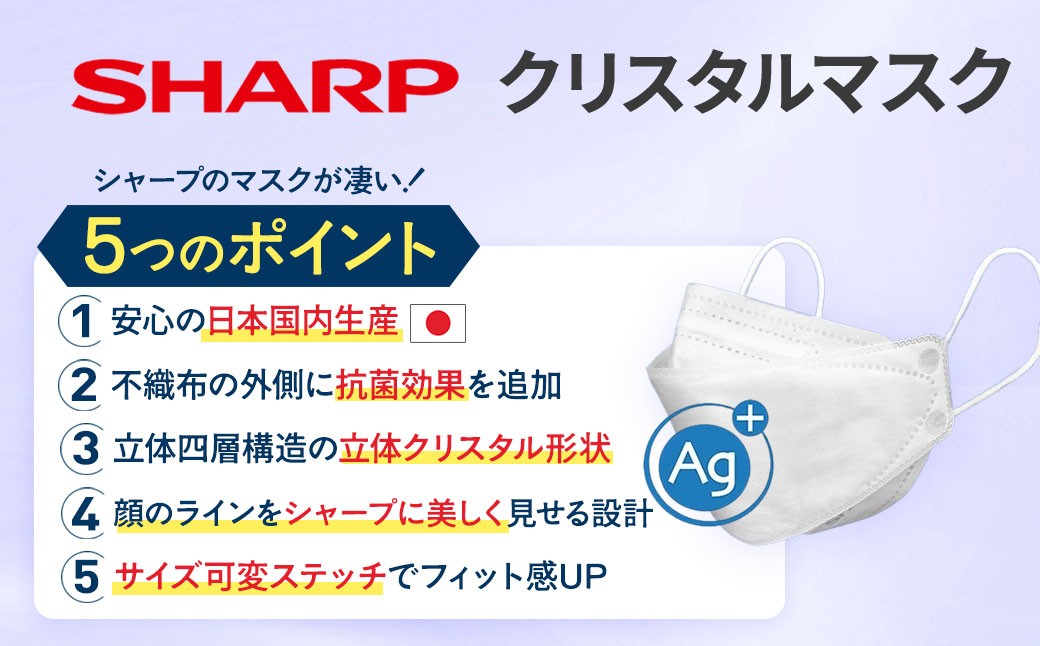 SHARP クリスタルマスク

シャープのマスクが凄い！

5つのポイント

1 安心の日本国内生産

2 不織布の外側に抗菌効果を追加

3 立体四層構造の立体クリスタル形状

4 顔のラインをシャープに美しく見せる設計

5 サイズ可変ステッチでフィット感UP

Ag +